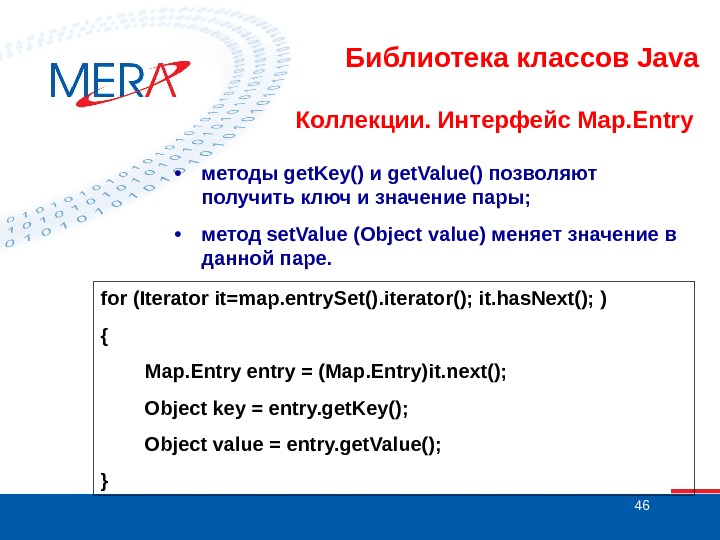 MERA

Библиотека классов Java

Коллекции. Интерфейс Map.Entry

• методы getKey() и getValue() позволяют получить ключ и значение пары;

• метод setValue (Object value) меняет значение в данной паре.

for (Iterator it=map.entrySet().iterator(); it.hasNext(); )
{
Map.Entry entry = (Map.Entry)it.next();
Object key = entry.getKey();
Object value = entry.getValue();
}

46